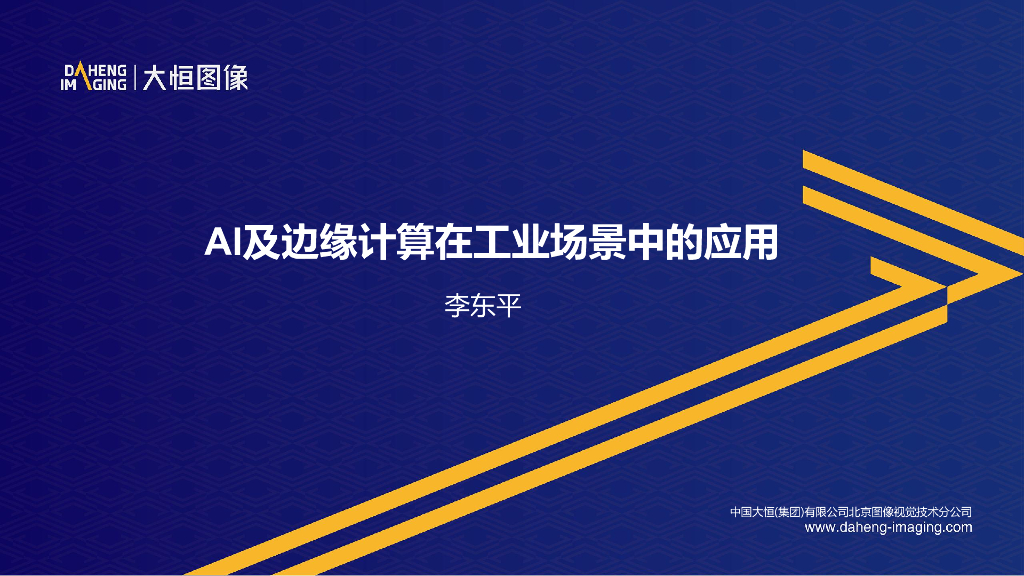 DAHENG IMAGING | 大恒图像

AI及边缘计算在工业场景中的应用

李东平

中国大恒(集团)有限公司北京图像视觉技术分公司
www.daheng-imaging.com